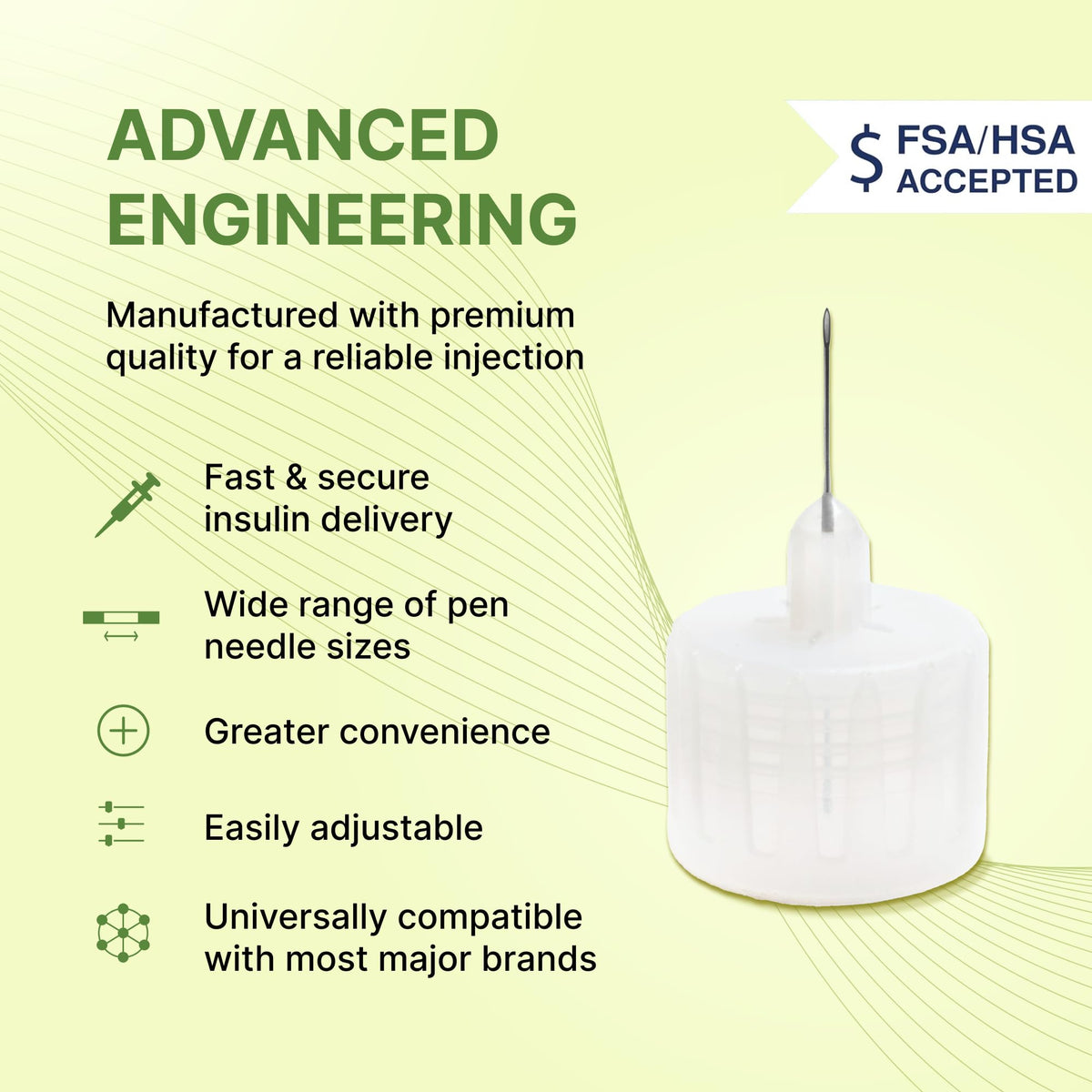 ADVANCED ENGINEERING

$ FSA/HSA ACCEPTED

Manufactured with premium quality for a reliable injection

Fast & secure insulin delivery

Wide range of pen needle sizes

Greater convenience

Easily adjustable

Universally compatible with most major brands